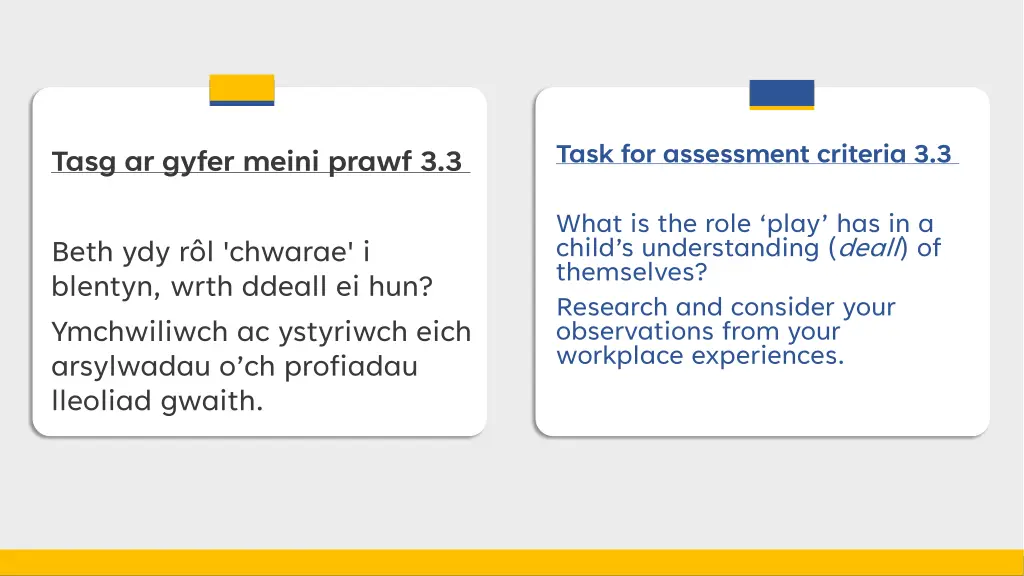 Tasg ar gyfer meini prawf 3.3

Beth ydy rôl 'chwarae' i blentyn, wrth ddeall ei hun?

Ymchwiliwch ac ystyriwch eich arsylwadau o’ch profiadau lleoliad gwaith.

Task for assessment criteria 3.3

What is the role ‘play’ has in a child’s understanding (deall) of themselves?

Research and consider your observations from your workplace experiences.